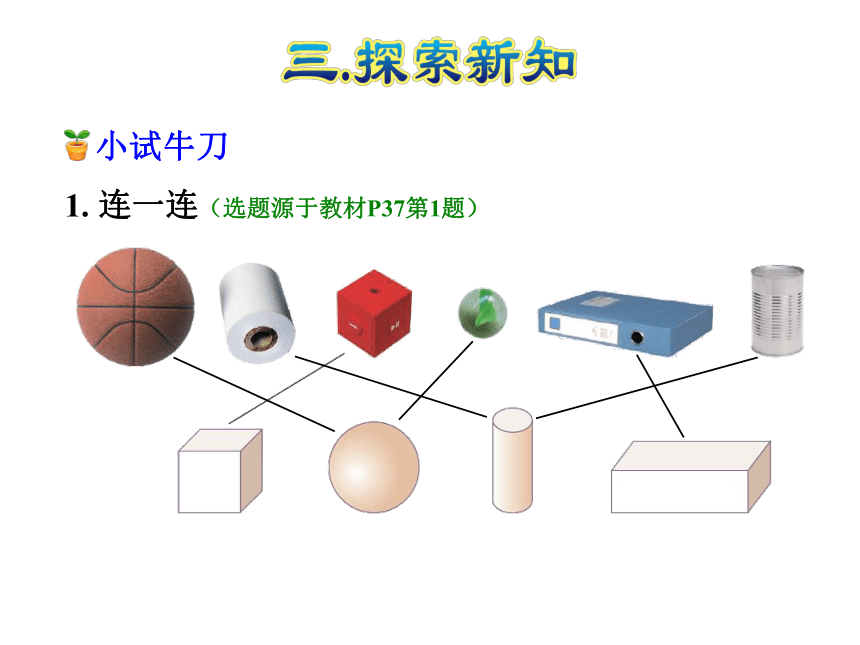 三.探索新知

小试牛刀

1. 连一连（选题源于教材P37第1题）